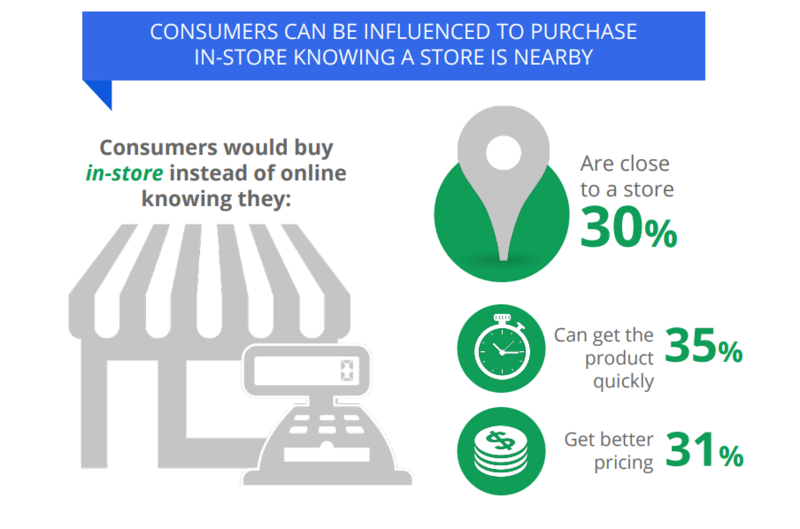 CONSUMERS CAN BE INFLUENCED TO PURCHASE IN-STORE KNOWING A STORE IS NEARBY

Consumers would buy in-store instead of online knowing they:

Are close to a store
30%

Can get the product quickly
35%

Get better pricing
31%